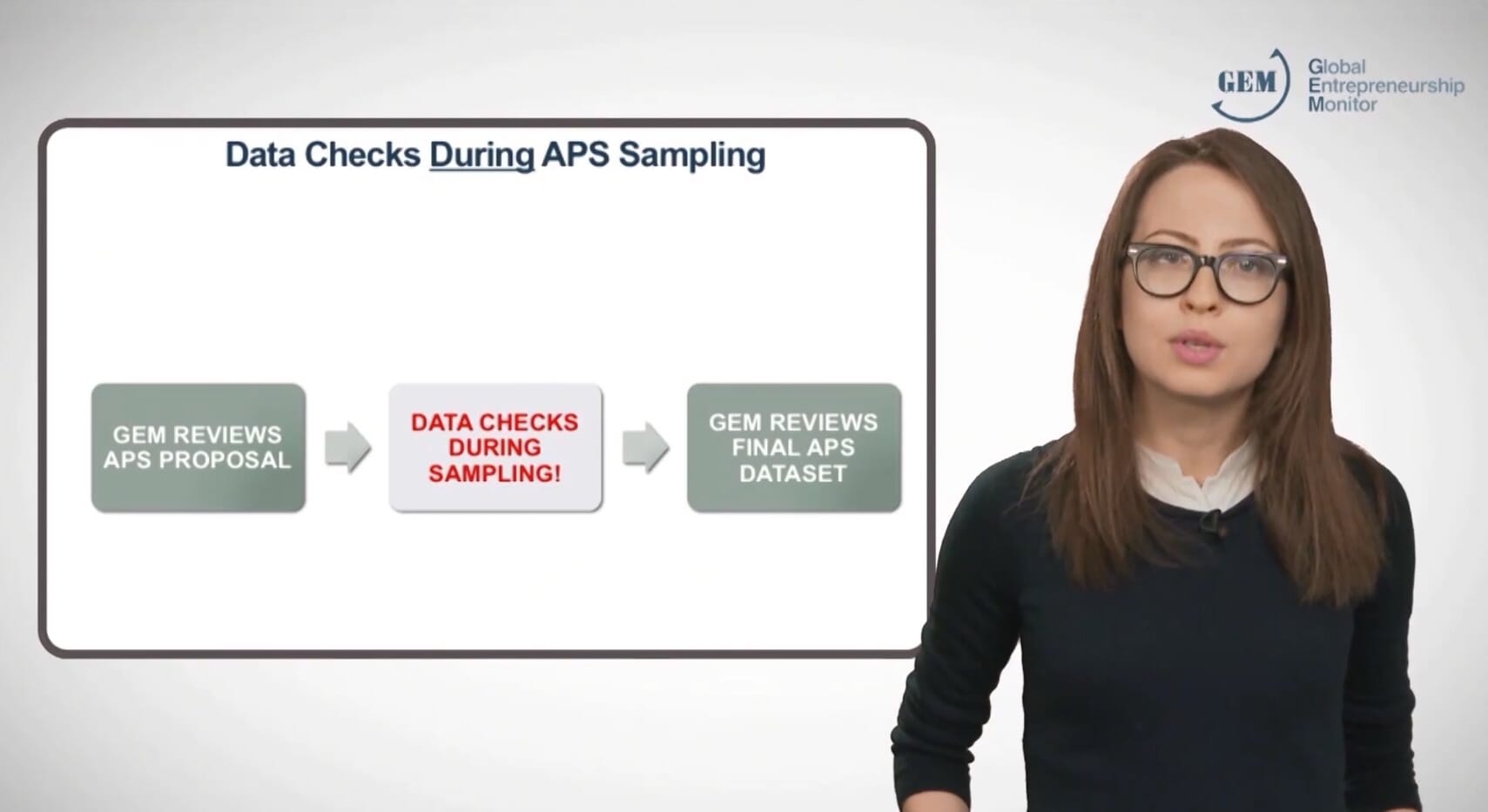 GEM Global Entrepreneurship Monitor

Data Checks During APS Sampling

GEM REVIEWS APS PROPOSAL

DATA CHECKS DURING SAMPLING!

GEM REVIEWS FINAL APS DATASET